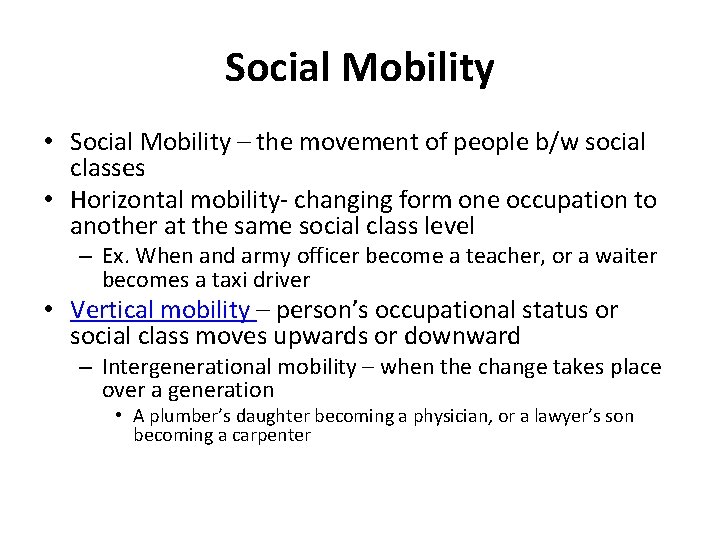 Social Mobility

• Social Mobility – the movement of people b/w social classes
• Horizontal mobility- changing form one occupation to another at the same social class level
– Ex. When and army officer become a teacher, or a waiter becomes a taxi driver
• Vertical mobility – person's occupational status or social class moves upwards or downward
– Intergenerational mobility – when the change takes place over a generation
• A plumber's daughter becoming a physician, or a lawyer's son becoming a carpenter